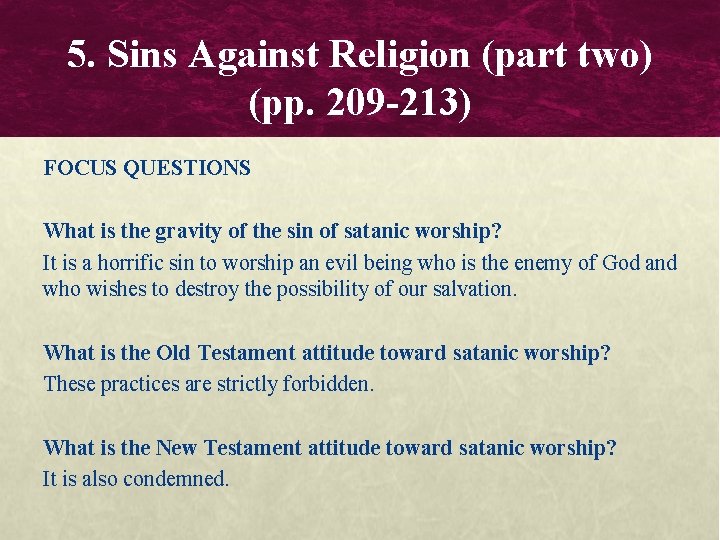 5. Sins Against Religion (part two) (pp. 209-213)

FOCUS QUESTIONS

What is the gravity of the sin of satanic worship?
It is a horrific sin to worship an evil being who is the enemy of God and who wishes to destroy the possibility of our salvation.

What is the Old Testament attitude toward satanic worship?
These practices are strictly forbidden.

What is the New Testament attitude toward satanic worship?
It is also condemned.